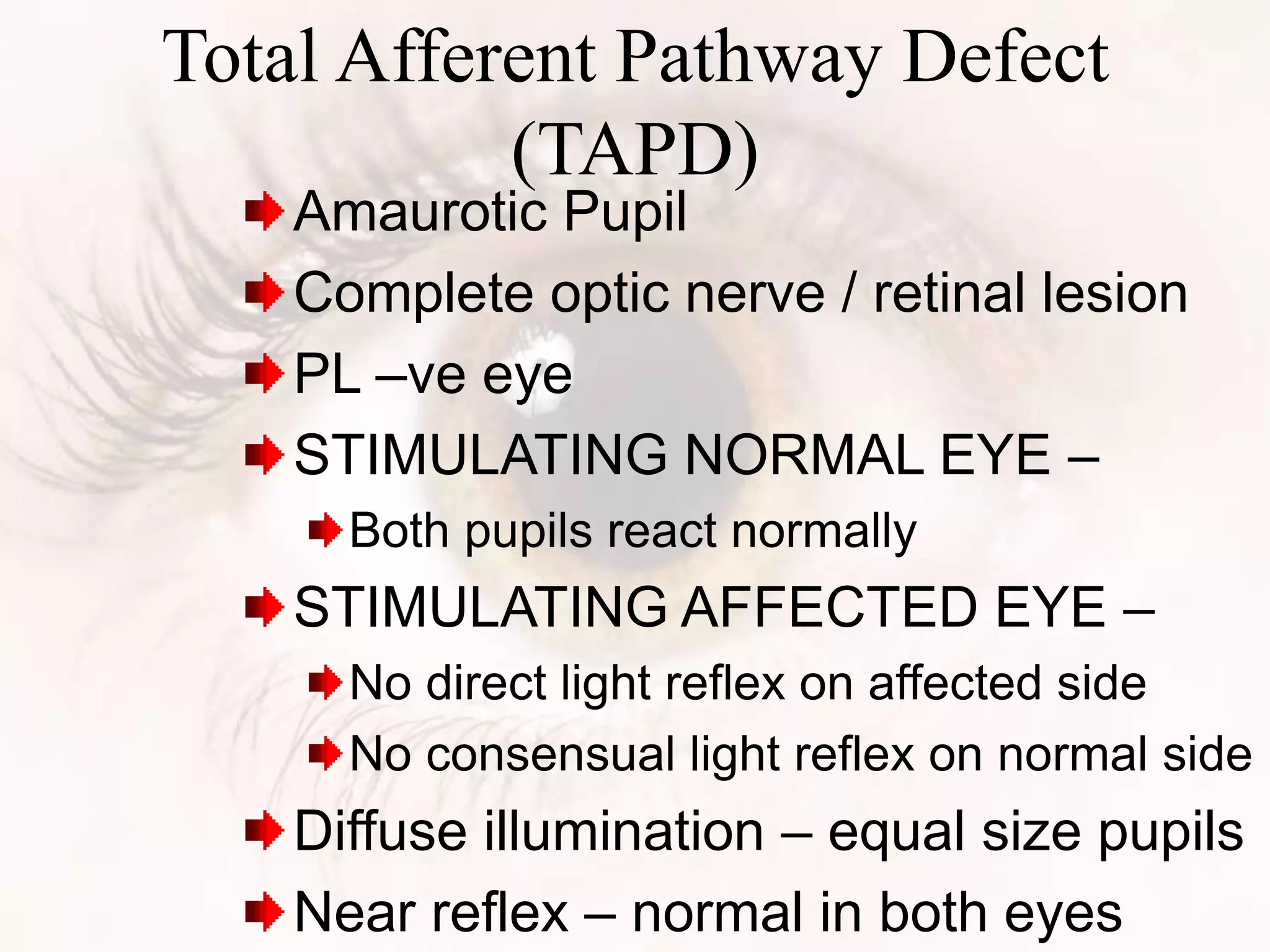 Total Afferent Pathway Defect (TAPD)

Amaurotic Pupil

Complete optic nerve / retinal lesion

PL –ve eye

STIMULATING NORMAL EYE –

Both pupils react normally

STIMULATING AFFECTED EYE –

No direct light reflex on affected side

No consensual light reflex on normal side

Diffuse illumination – equal size pupils

Near reflex – normal in both eyes